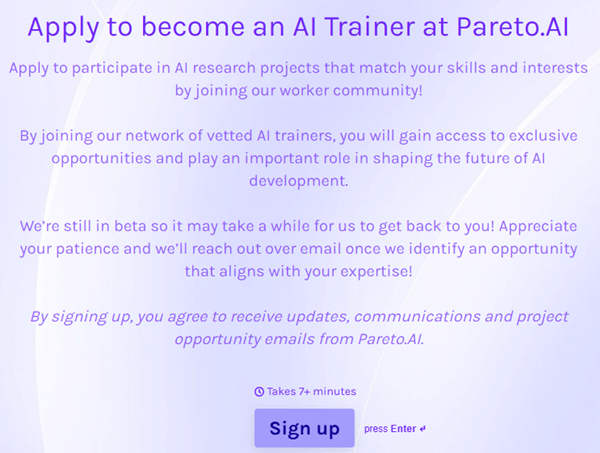 Apply to become an AI Trainer at Pareto.AI

Apply to participate in AI research projects that match your skills and interests by joining our worker community!

By joining our network of vetted AI trainers, you will gain access to exclusive opportunities and play an important role in shaping the future of AI development.

We're still in beta so it may take a while for us to get back to you! Appreciate your patience and we'll reach out over email once we identify an opportunity that aligns with your expertise!

By signing up, you agree to receive updates, communications and project opportunity emails from Pareto.AI.

Takes 7+ minutes

Sign up

press Enter ↵